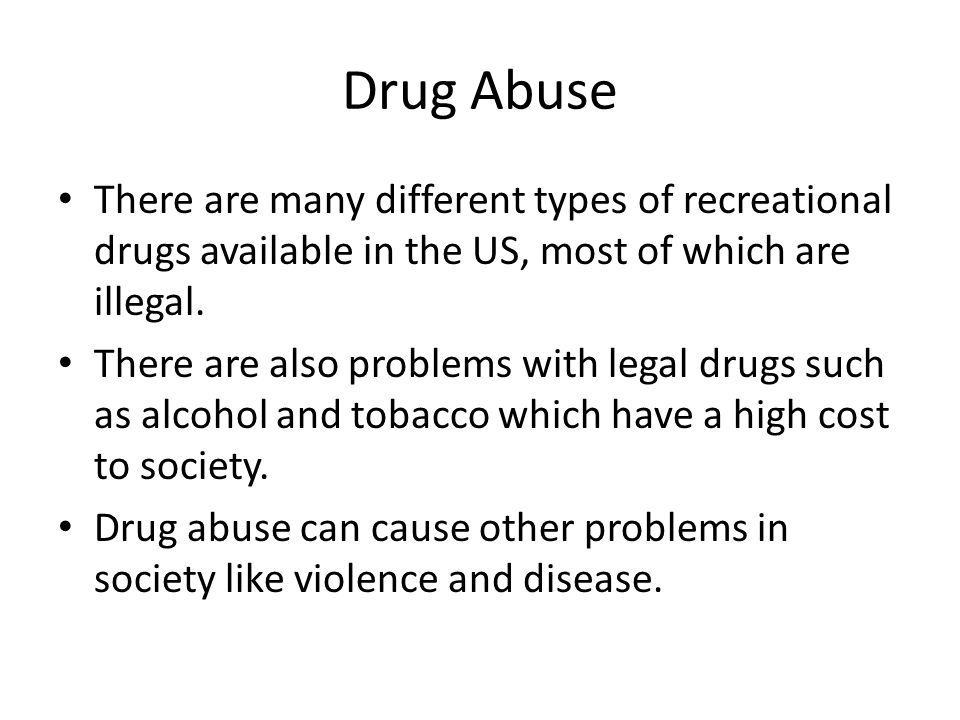 Drug Abuse

• There are many different types of recreational drugs available in the US, most of which are illegal.

• There are also problems with legal drugs such as alcohol and tobacco which have a high cost to society.

• Drug abuse can cause other problems in society like violence and disease.